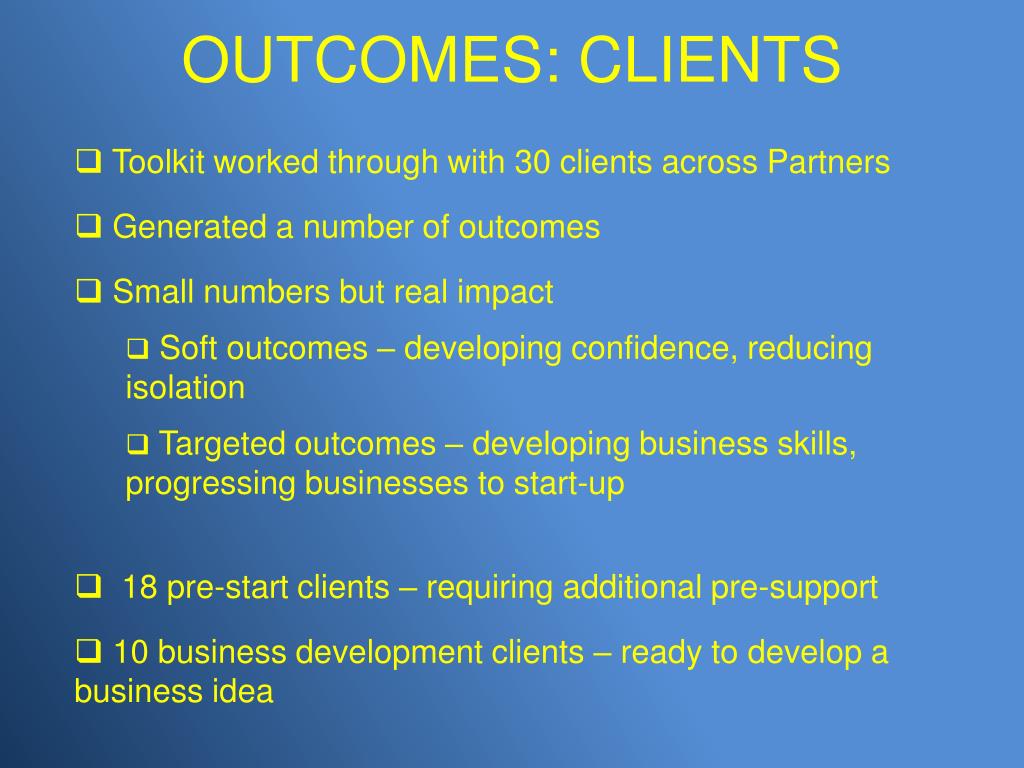 OUTCOMES: CLIENTS

❑ Toolkit worked through with 30 clients across Partners

❑ Generated a number of outcomes

❑ Small numbers but real impact

❑ Soft outcomes – developing confidence, reducing isolation

❑ Targeted outcomes – developing business skills, progressing businesses to start-up

❑ 18 pre-start clients – requiring additional pre-support

❑ 10 business development clients – ready to develop a business idea